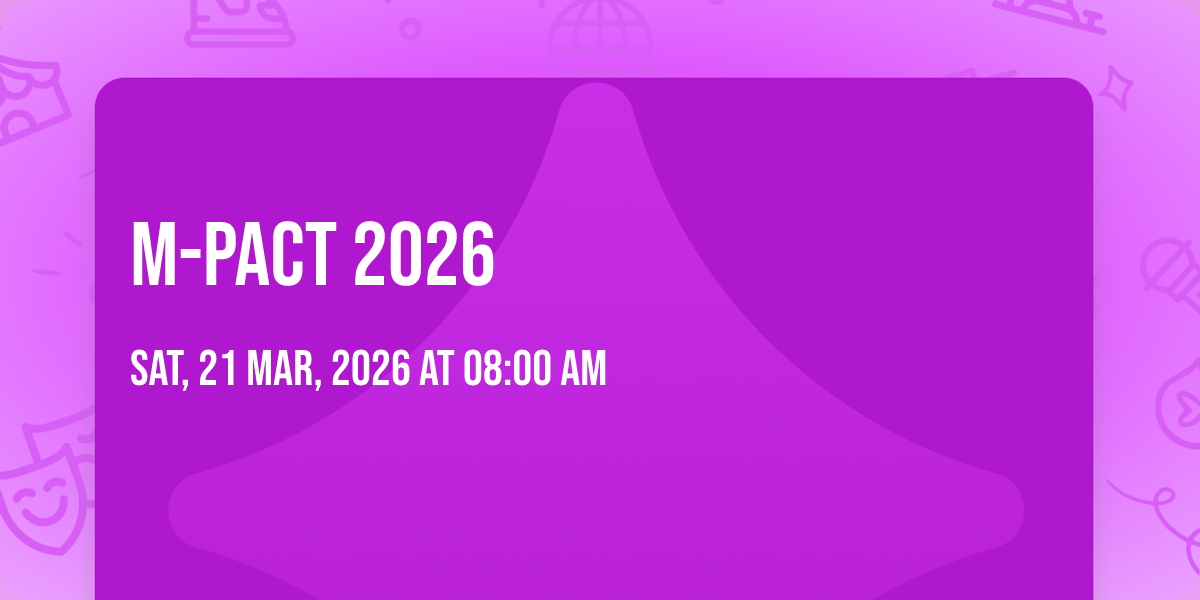 M-PACT 2026

SAT, 21 MAR, 2026 AT 08:00 AM